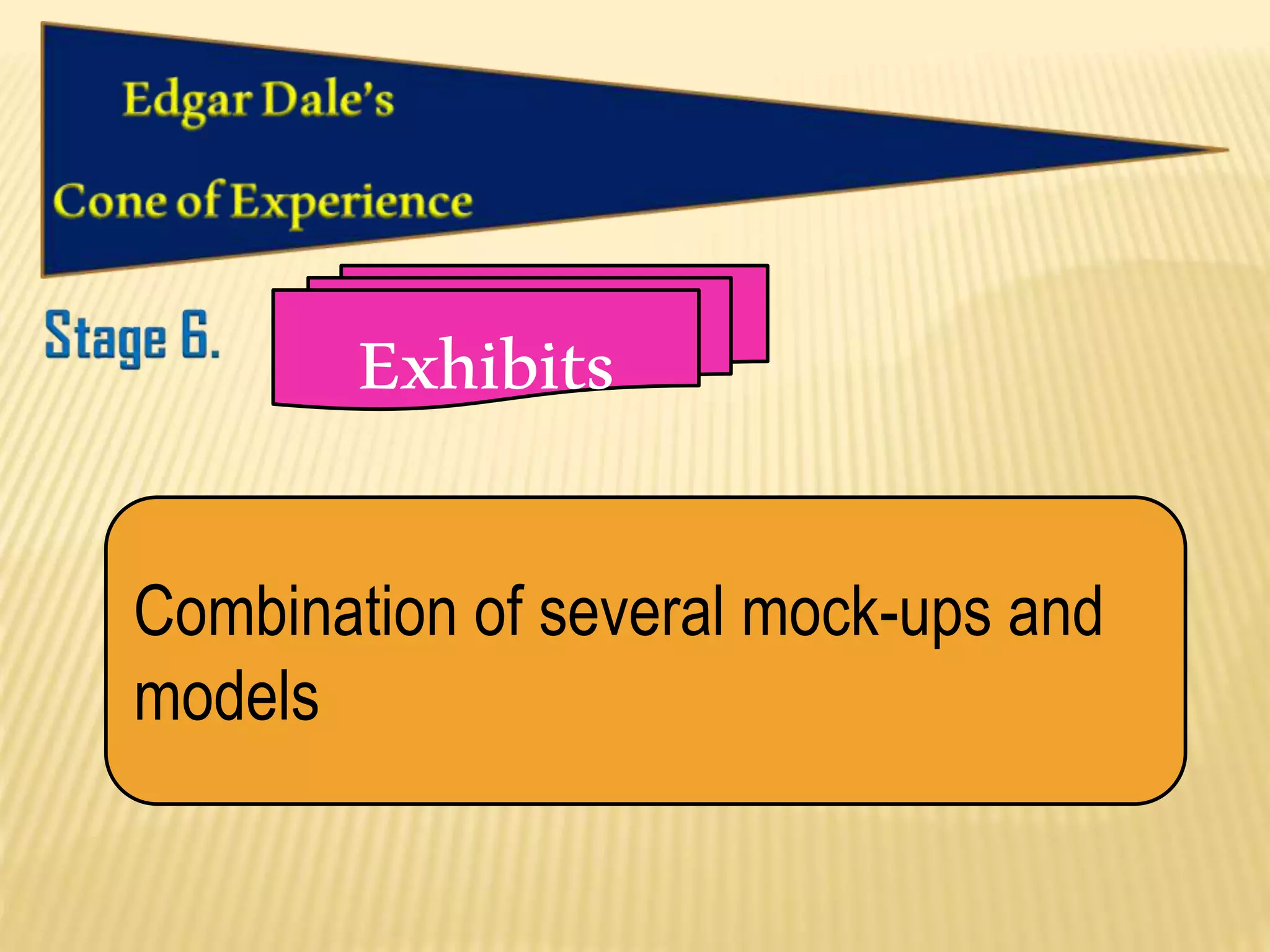 Edgar Dale's
Cone of Experience

Stage 6.

Exhibits

Combination of several mock-ups and models